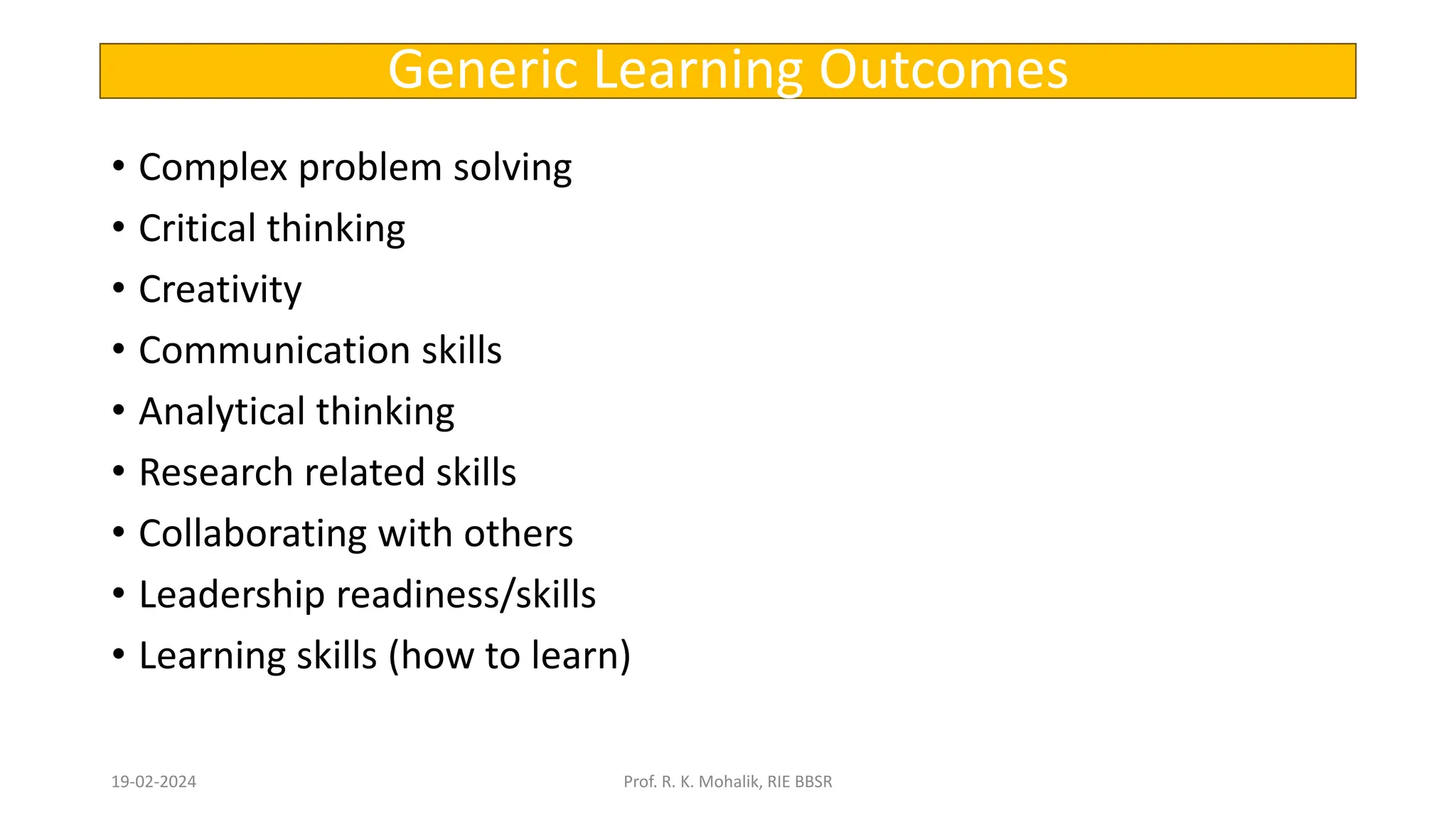 Generic Learning Outcomes

• Complex problem solving
• Critical thinking
• Creativity
• Communication skills
• Analytical thinking
• Research related skills
• Collaborating with others
• Leadership readiness/skills
• Learning skills (how to learn)

19-02-2024

Prof. R. K. Mohalik, RIE BBSR